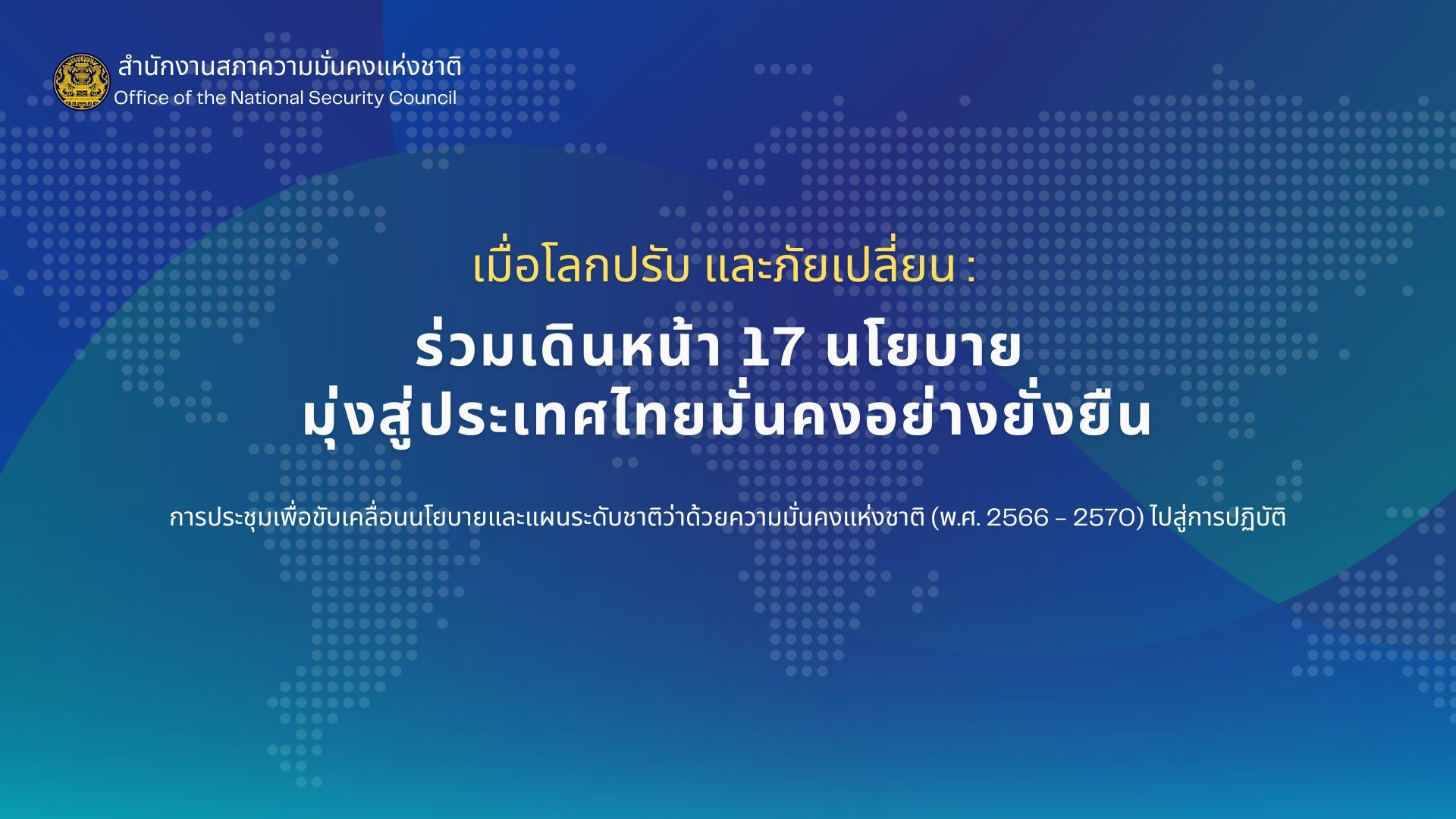 สำนักงานสภาความมั่นคงแห่งชาติ
Office of the National Security Council

เมื่อโลกปรับ และภัยเปลี่ยน :

ร่วมเดินหน้า 17 นโยบาย
มุ่งสู่ประเทศไทยมั่นคงอย่างยั่งยืน

การประชุมเพื่อขับเคลื่อนนโยบายและแผนระดับชาติว่าด้วยความมั่นคงแห่งชาติ (พ.ศ. 2566 – 2570) ไปสู่การปฏิบัติ